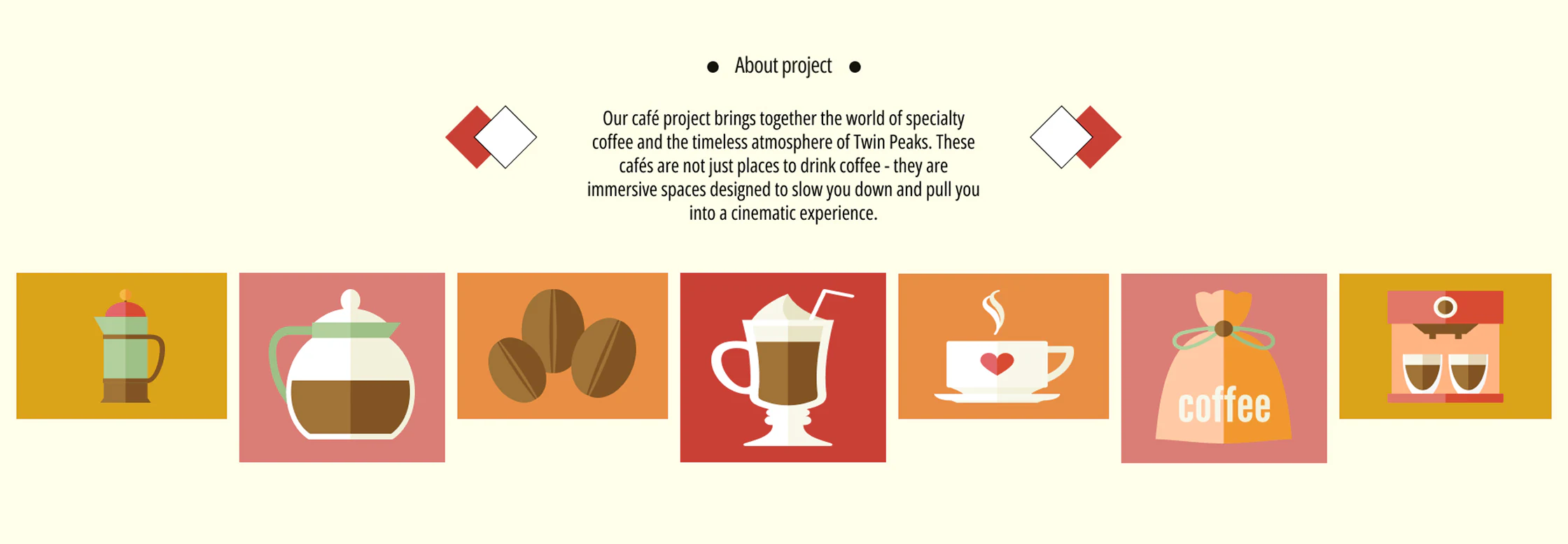 • About project •

Our café project brings together the world of specialty coffee and the timeless atmosphere of Twin Peaks. These cafés are not just places to drink coffee - they are immersive spaces designed to slow you down and pull you into a cinematic experience.

coffee